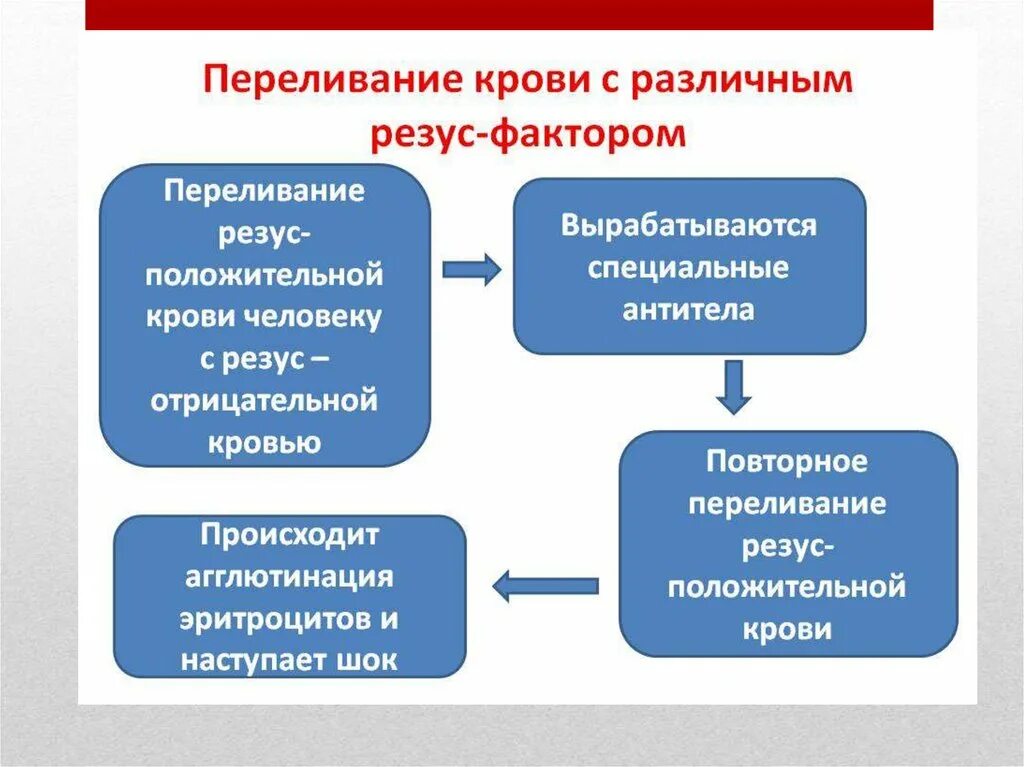 Переливание крови с различным резус-фактором

Переливание резус-положительной крови человеку с резус – отрицательной кровью

Вырабатываются специальные антитела

Повторное переливание резус-положительной крови

Происходит агглютинация эритроцитов и наступает шок